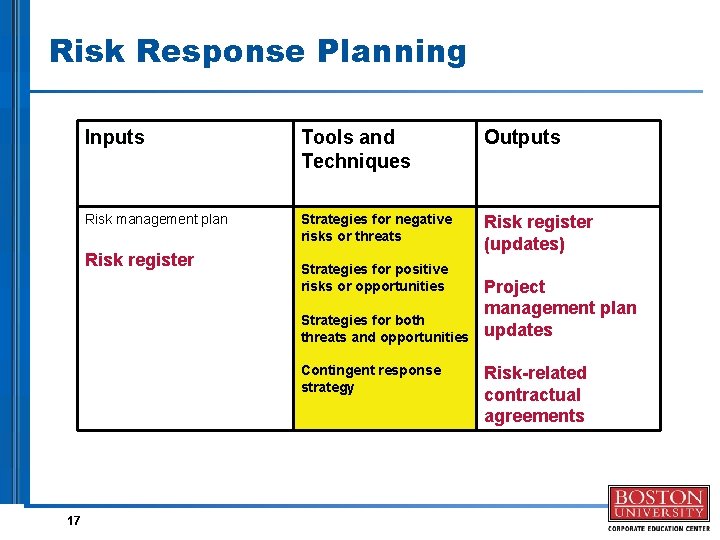 Risk Response Planning

| Inputs | Tools and Techniques | Outputs |
|---|---|---|
| Risk management plan<br><br>Risk register | Strategies for negative risks or threats<br><br>Strategies for positive risks or opportunities<br><br>Strategies for both threats and opportunities<br><br>Contingent response strategy | Risk register (updates)<br><br>Project management plan updates<br><br>Risk-related contractual agreements |

17

BOSTON UNIVERSITY
CORPORATE EDUCATION CENTER